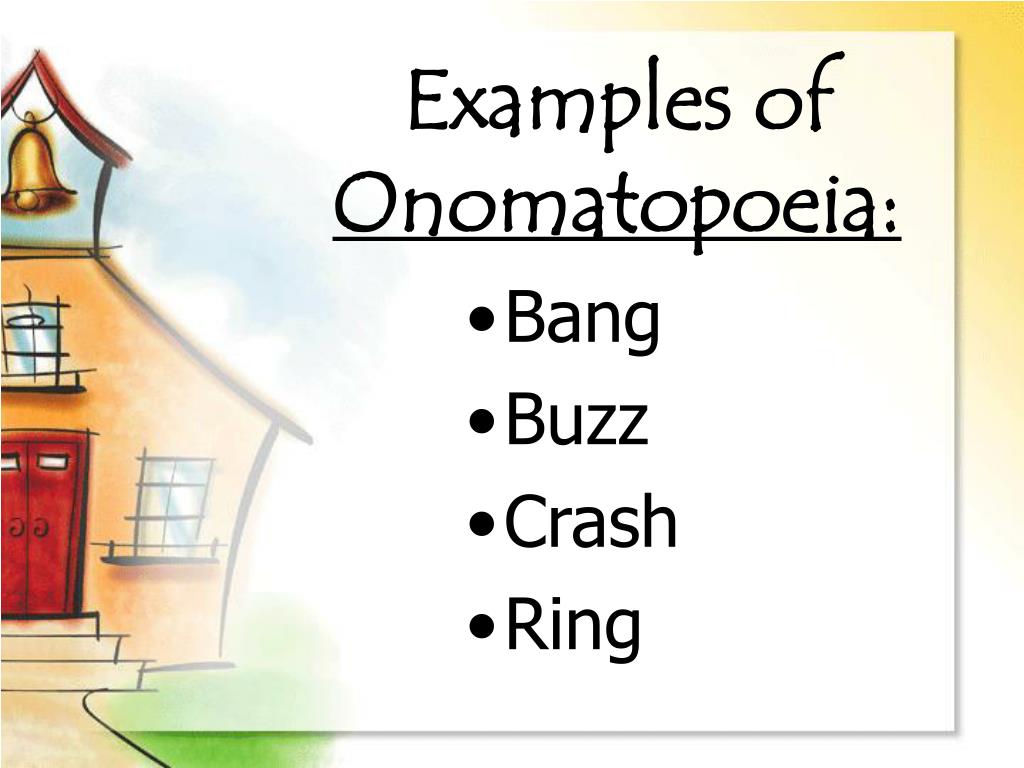 Examples of Onomatopoeia:

• Bang
• Buzz
• Crash
• Ring